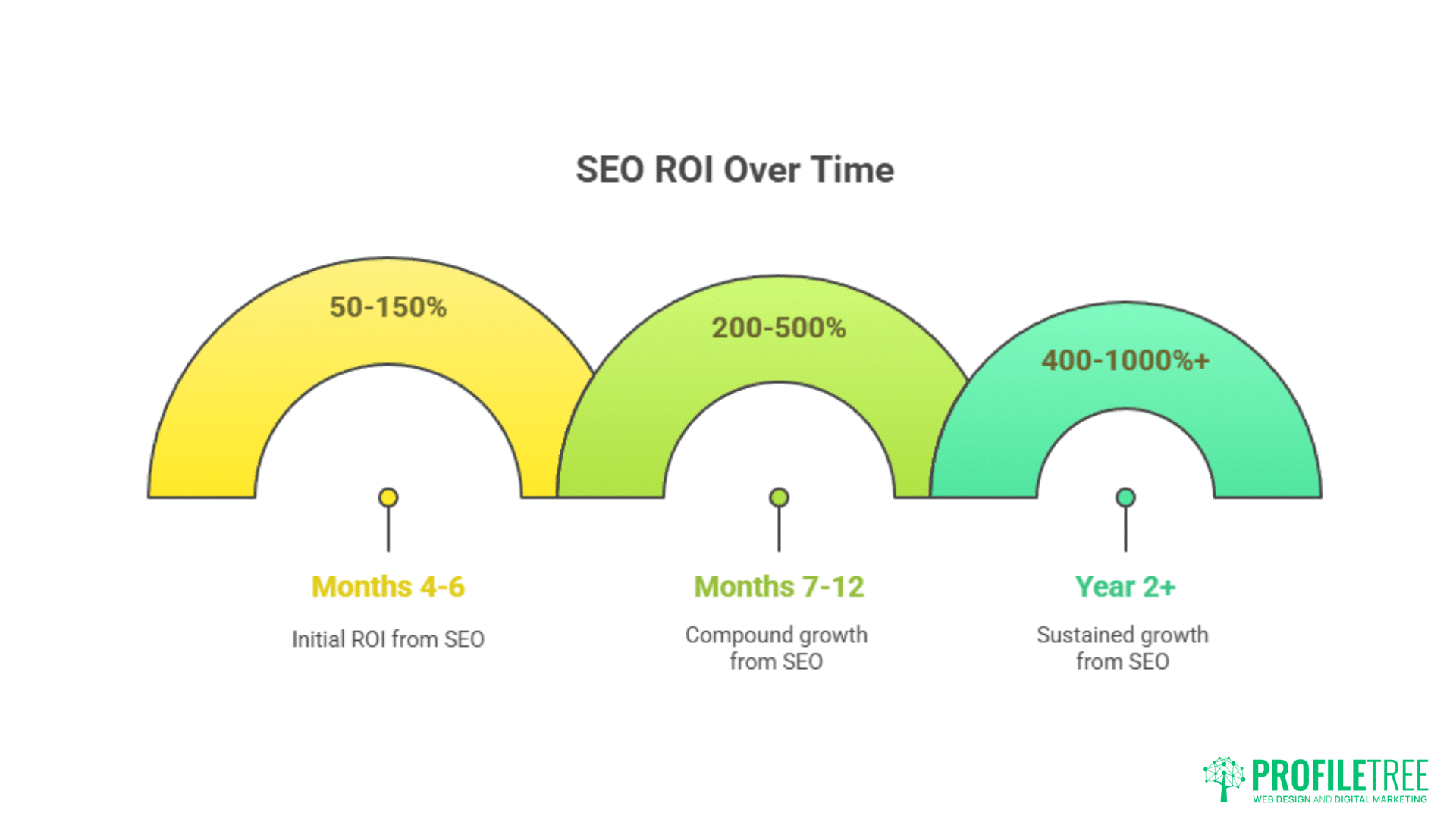 SEO ROI Over Time

50-150%

200-500%

400-1000%+

Months 4-6

Initial ROI from SEO

Months 7-12

Compound growth from SEO

Year 2+

Sustained growth from SEO

PROFILETREE
WEB DESIGN AND DIGITAL MARKETING